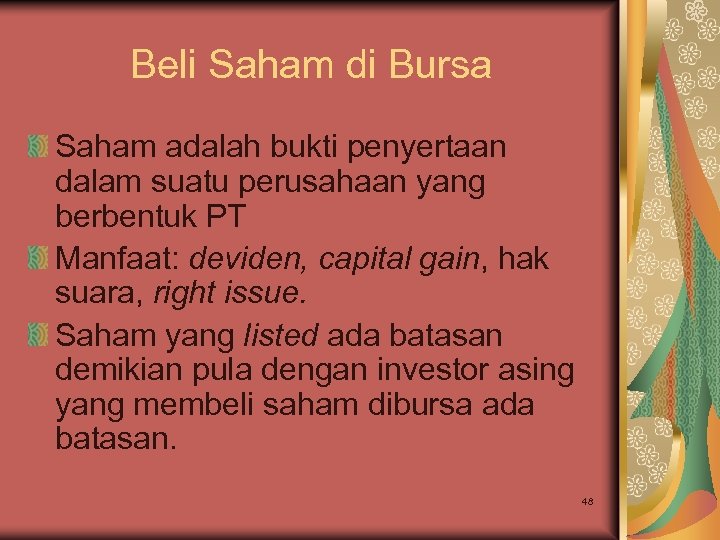 Beli Saham di Bursa

Saham adalah bukti penyertaan dalam suatu perusahaan yang berbentuk PT

Manfaat: deviden, capital gain, hak suara, right issue.

Saham yang listed ada batasan demikian pula dengan investor asing yang membeli saham dibursa ada batasan.

48